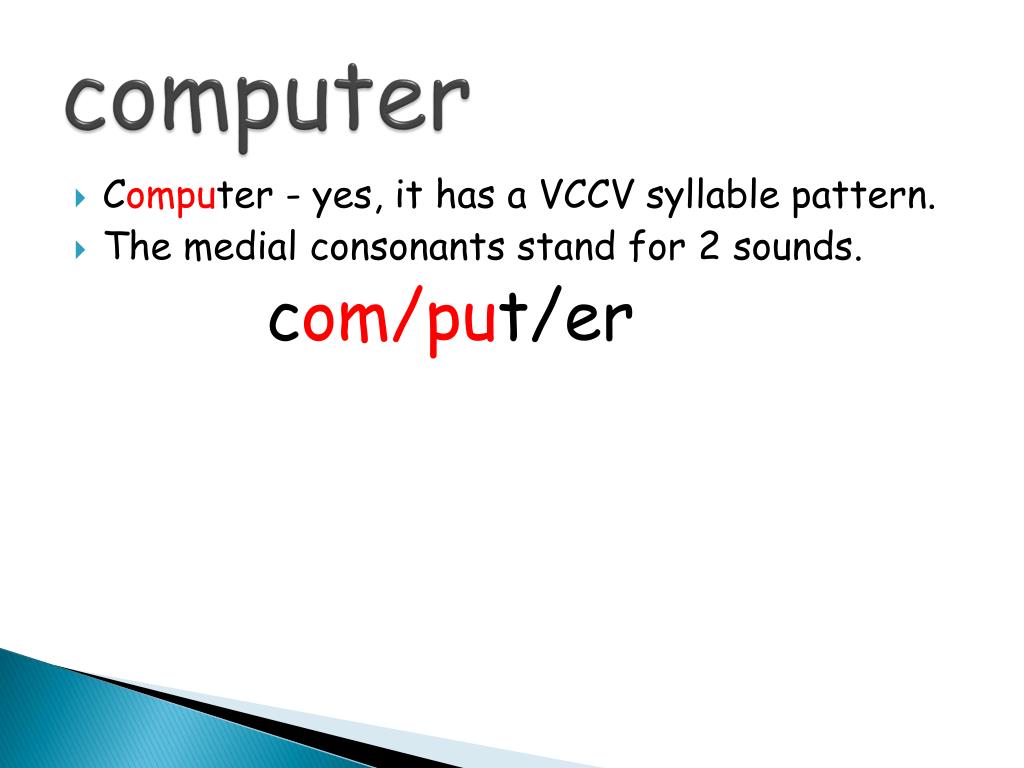 computer

Computer - yes, it has a VCCV syllable pattern.
The medial consonants stand for 2 sounds.

com/put/er